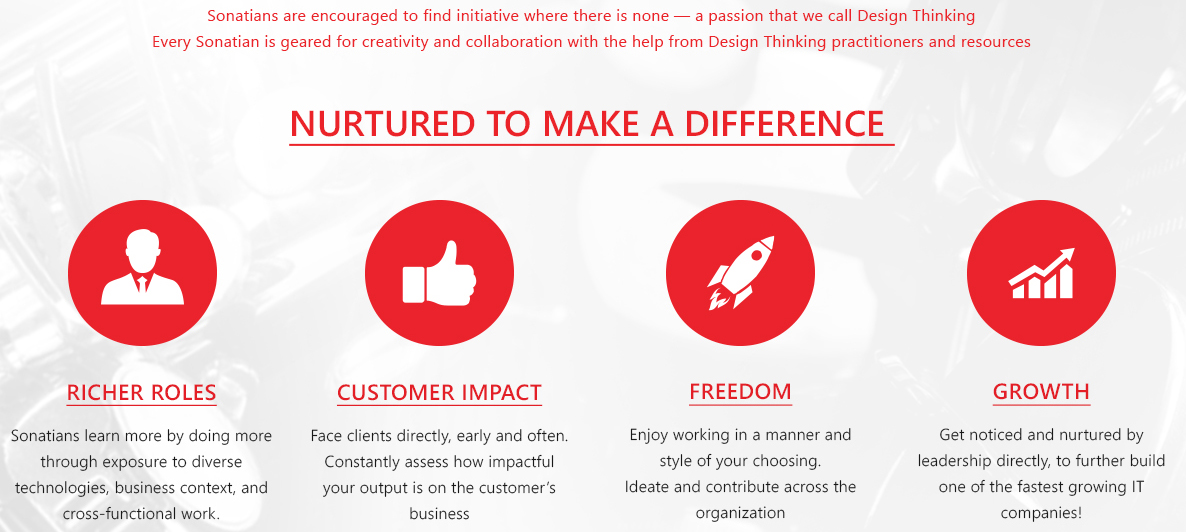 Sonatians are encouraged to find initiative where there is none — a passion that we call Design Thinking
Every Sonatian is geared for creativity and collaboration with the help from Design Thinking practitioners and resources

NURTURED TO MAKE A DIFFERENCE

RICHER ROLES

Sonatians learn more by doing more through exposure to diverse technologies, business context, and cross-functional work.

CUSTOMER IMPACT

Face clients directly, early and often. Constantly assess how impactful your output is on the customer's business

FREEDOM

Enjoy working in a manner and style of your choosing.
Ideate and contribute across the organization

GROWTH

Get noticed and nurtured by leadership directly, to further build one of the fastest growing IT companies!